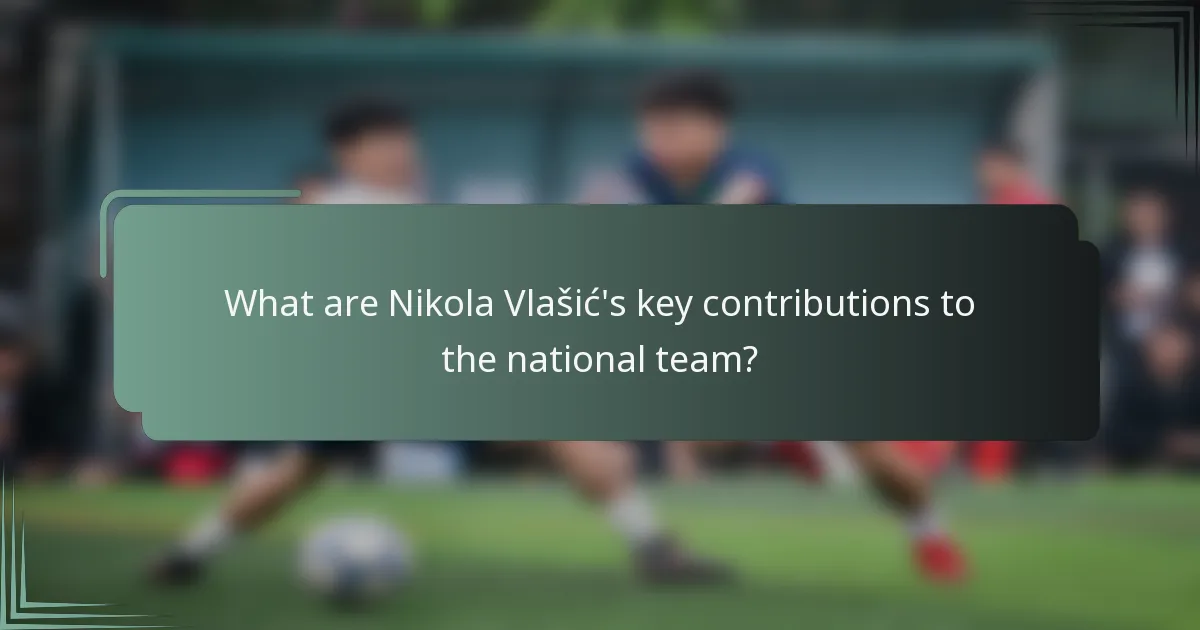 What are Nikola Vlašić's key contributions to the national team?